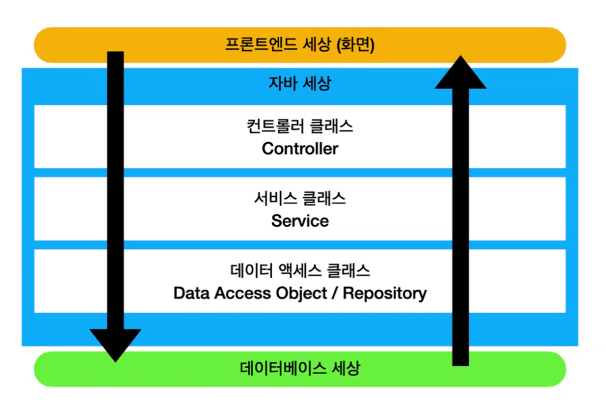 프론트엔드 세상 (화면)

자바 세상

컨트롤러 클래스
Controller

서비스 클래스
Service

데이터 액세스 클래스
Data Access Object / Repository

데이터베이스 세상